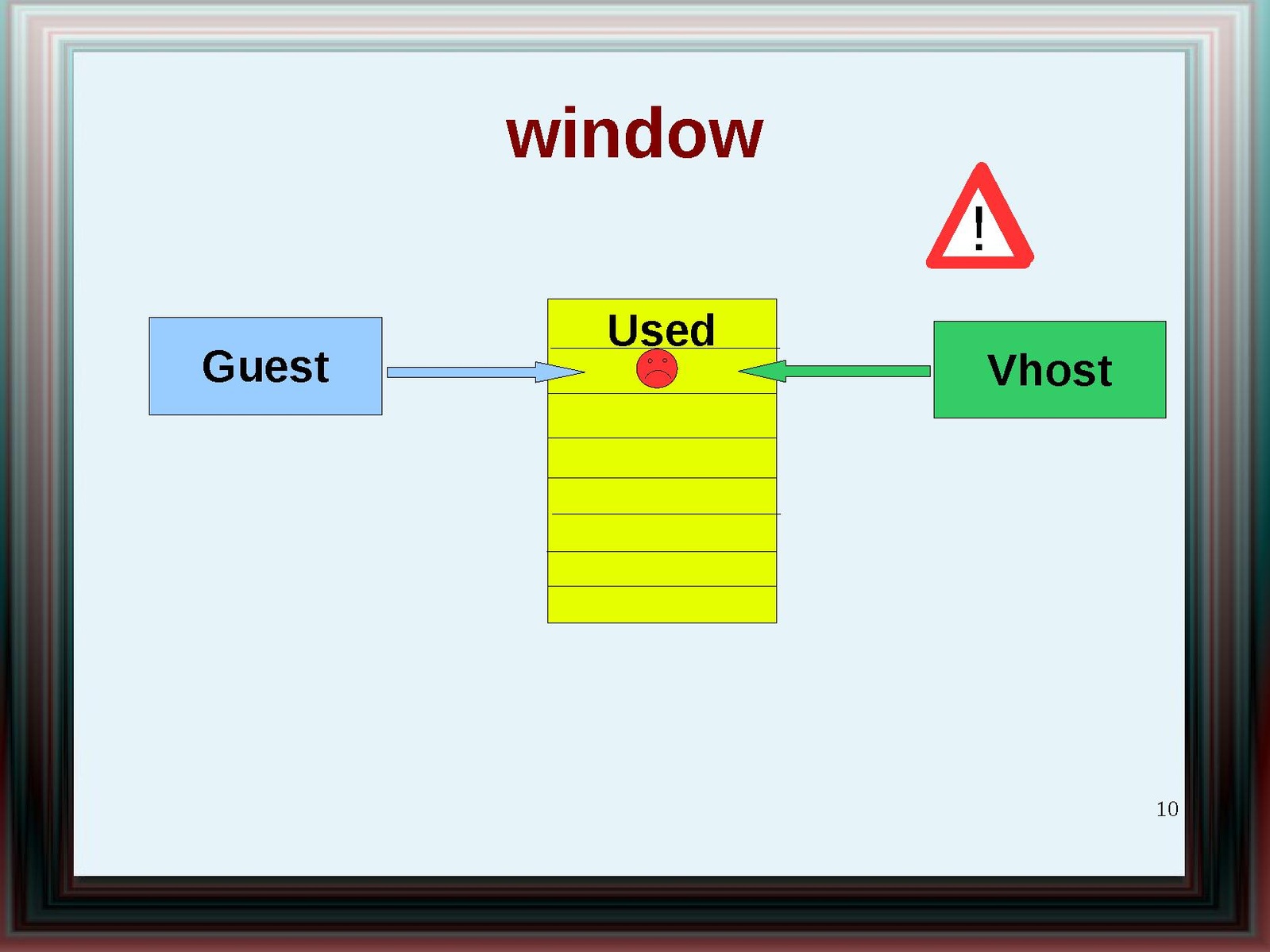 window

!

Guest

Used

Vhost

10